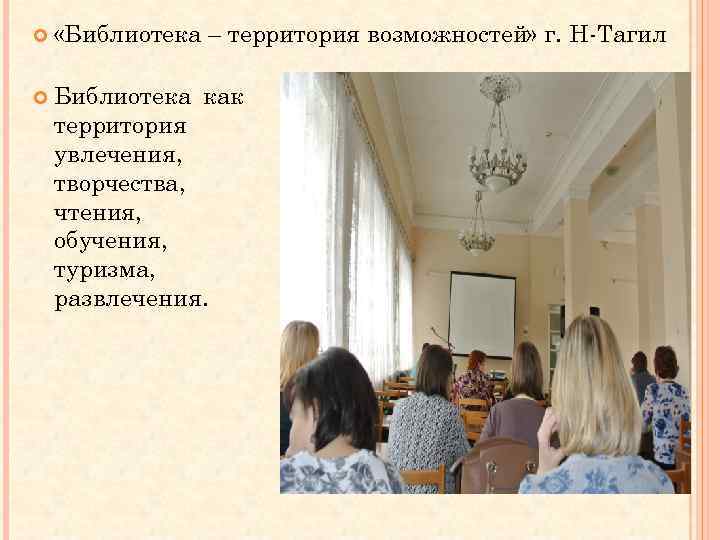 «Библиотека – территория возможностей» г. Н-Тагил

Библиотека как территория увлечения, творчества, чтения, обучения, туризма, развлечения.